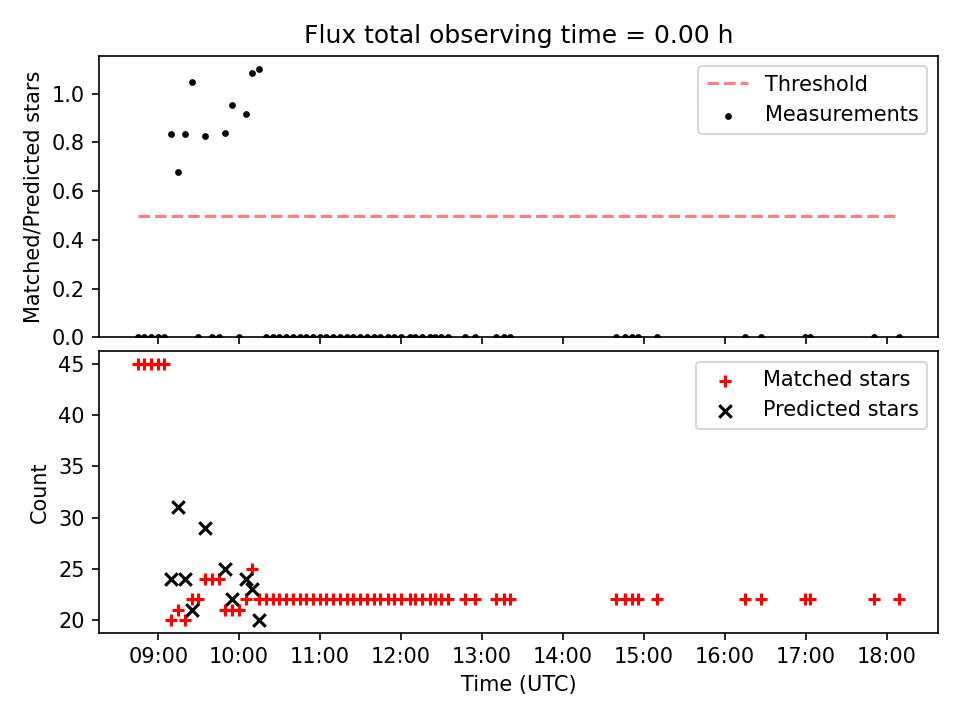 Flux total observing time = 0.00 h

Matched/Predicted stars

1.0
0.8
0.6
0.4
0.2
0.0

Threshold
Measurements

Count

45
40
35
30
25
20

Matched stars
Predicted stars

09:00 10:00 11:00 12:00 13:00 14:00 15:00 16:00 17:00 18:00

Time (UTC)